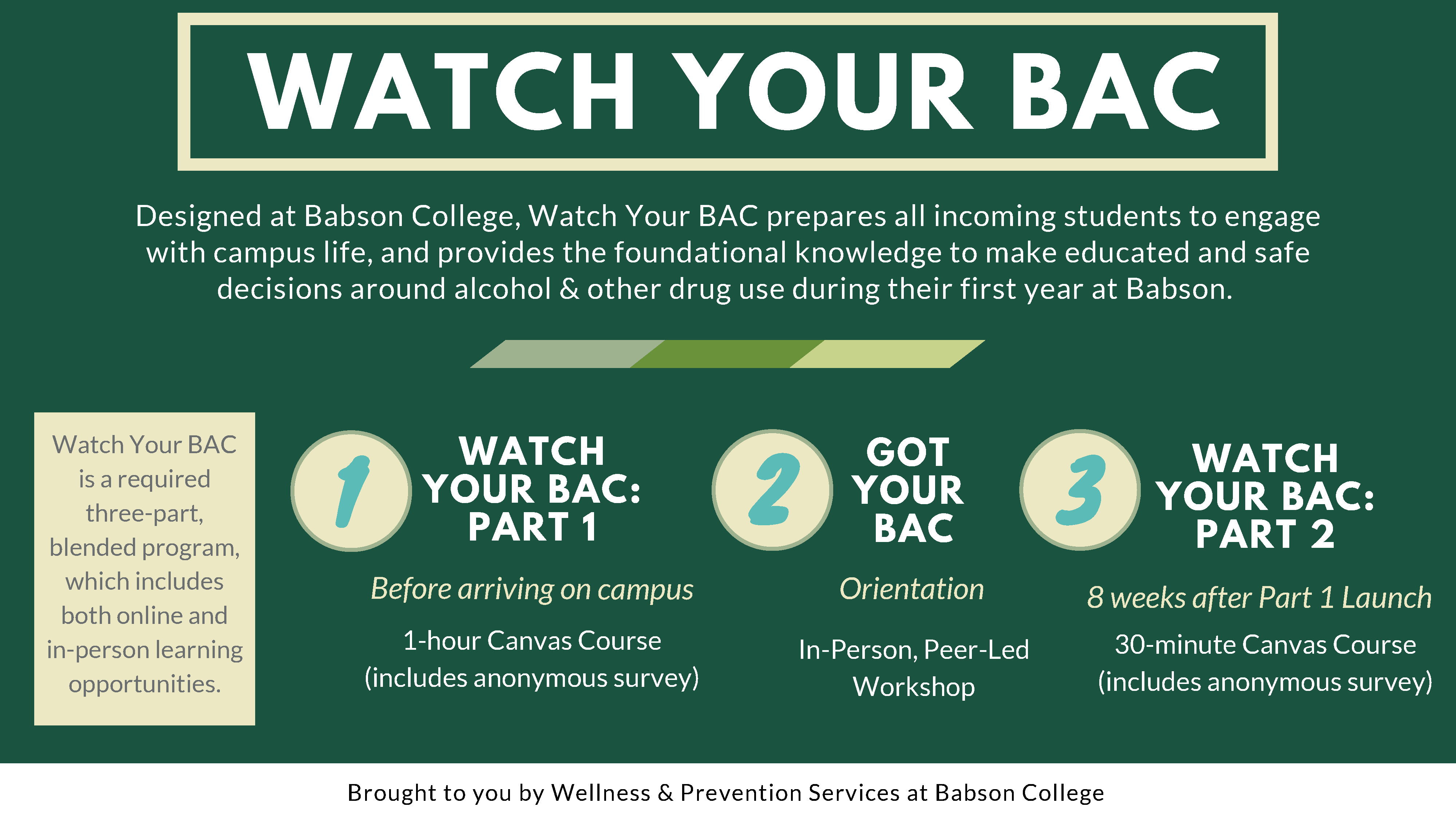 WATCH YOUR BAC

Designed at Babson College, Watch Your BAC prepares all incoming students to engage with campus life, and provides the foundational knowledge to make educated and safe decisions around alcohol & other drug use during their first year at Babson.

Watch Your BAC is a required three-part, blended program, which includes both online and in-person learning opportunities.

1
WATCH YOUR BAC: PART 1

Before arriving on campus

1-hour Canvas Course (includes anonymous survey)

2
GOT YOUR BAC

Orientation

In-Person, Peer-Led Workshop

3
WATCH YOUR BAC: PART 2

8 weeks after Part 1 Launch

30-minute Canvas Course (includes anonymous survey)

Brought to you by Wellness & Prevention Services at Babson College